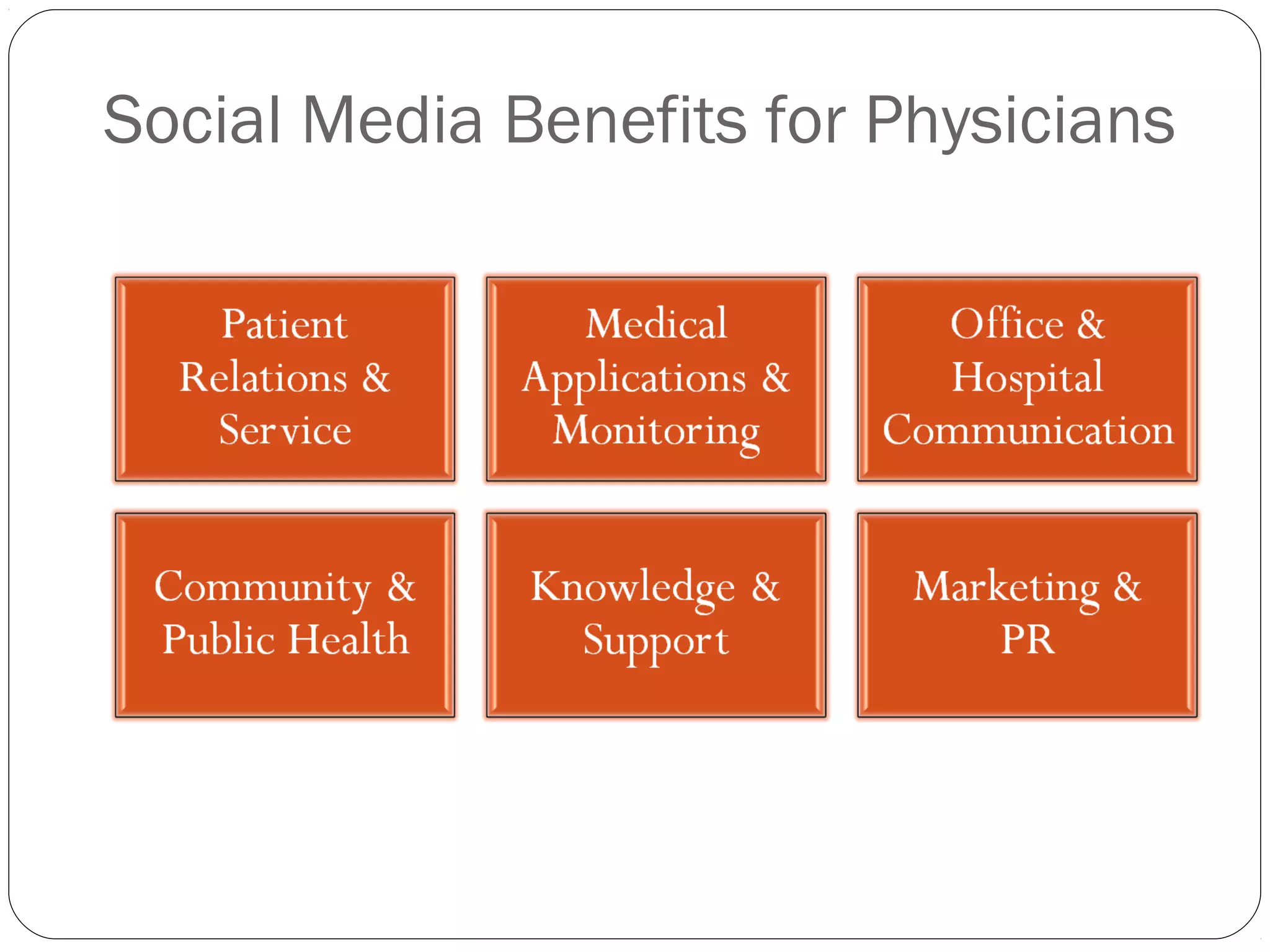 Social Media Benefits for Physicians

Patient Relations & Service

Medical Applications & Monitoring

Office & Hospital Communication

Community & Public Health

Knowledge & Support

Marketing & PR